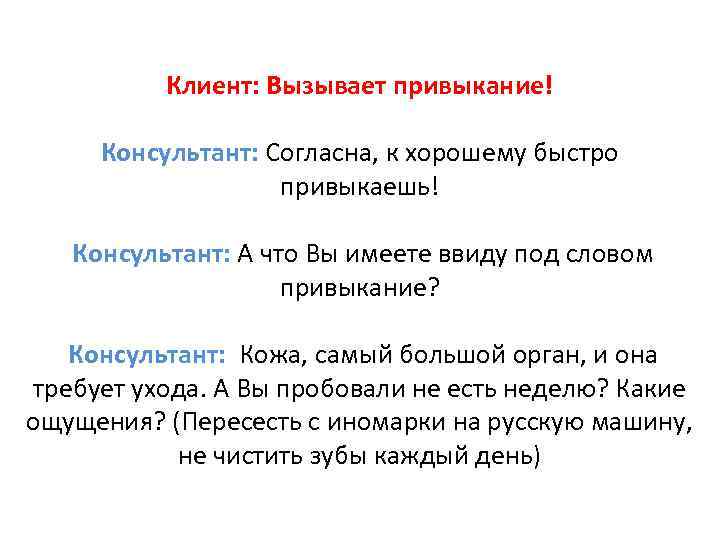 Клиент: Вызывает привыкание!

Консультант: Согласна, к хорошему быстро привыкаешь!

Консультант: А что Вы имеете ввиду под словом привыкание?

Консультант: Кожа, самый большой орган, и она требует ухода. А Вы пробовали не есть неделю? Какие ощущения? (Пересесть с иномарки на русскую машину, не чистить зубы каждый день)